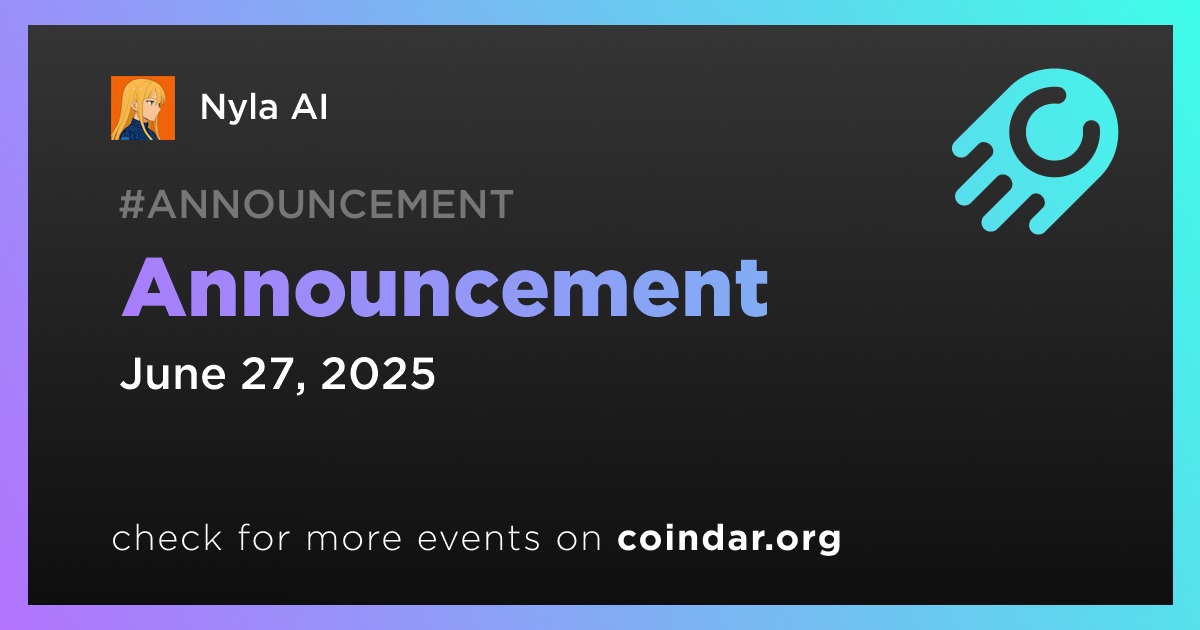 Nyla AI

#ANNOUNCEMENT

Announcement

June 27, 2025

check for more events on coindar.org